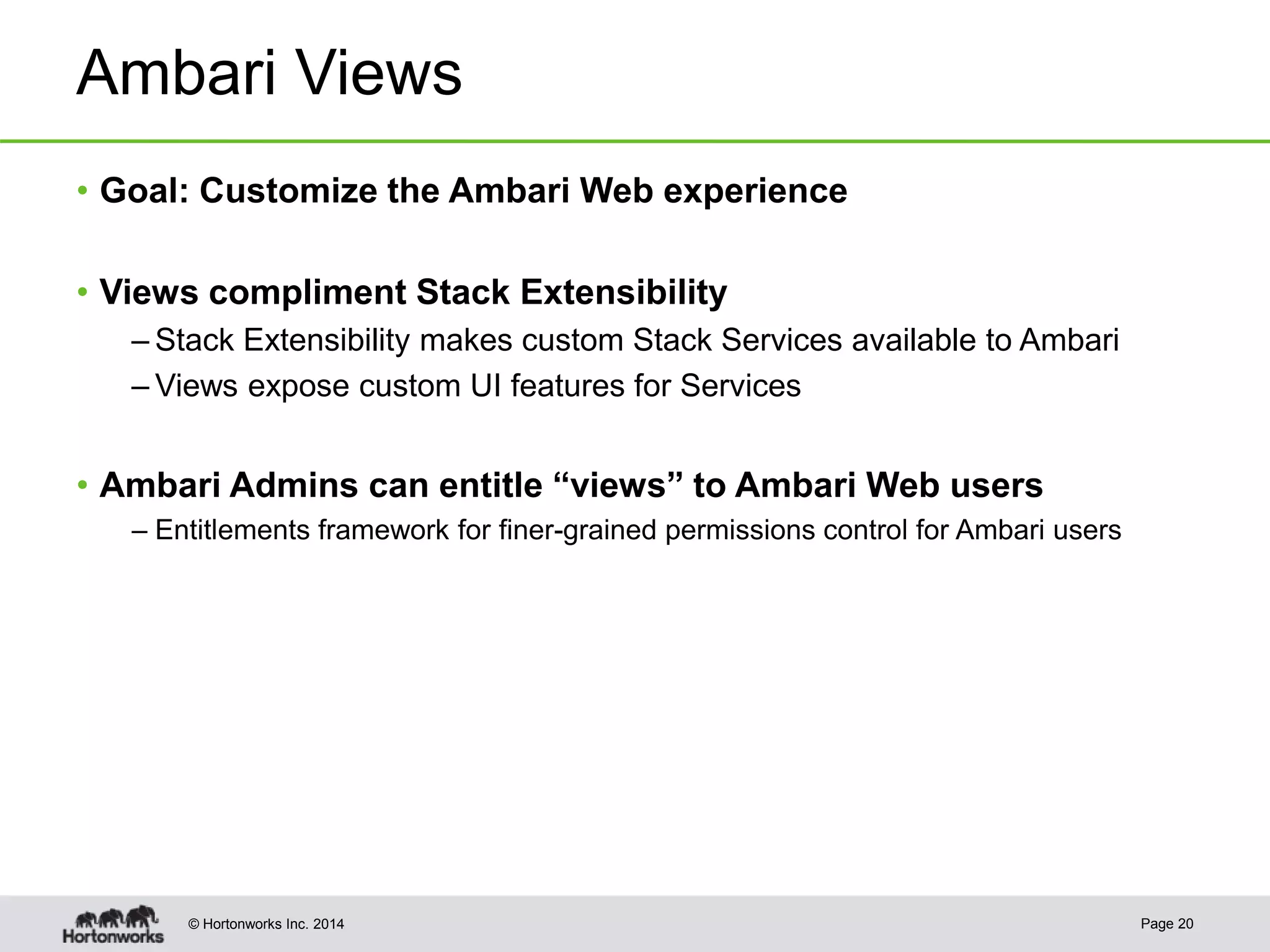 Ambari Views

• Goal: Customize the Ambari Web experience

• Views compliment Stack Extensibility
– Stack Extensibility makes custom Stack Services available to Ambari
– Views expose custom UI features for Services

• Ambari Admins can entitle “views” to Ambari Web users
– Entitlements framework for finer-grained permissions control for Ambari users

Hortonworks

© Hortonworks Inc. 2014

Page 20